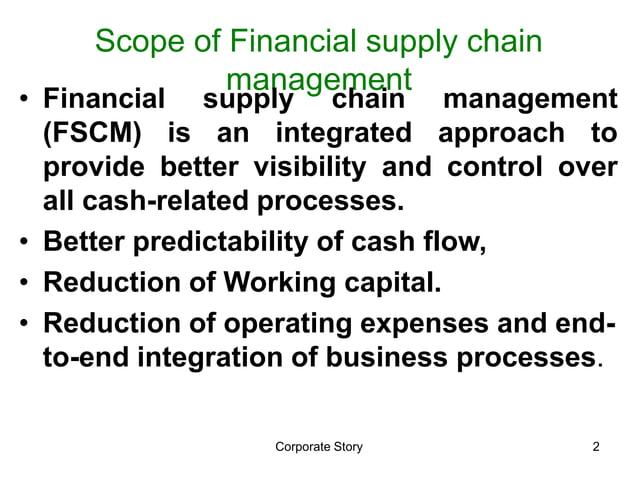 Scope of Financial supply chain management

• Financial supply chain management (FSCM) is an integrated approach to provide better visibility and control over all cash-related processes.
• Better predictability of cash flow,
• Reduction of Working capital.
• Reduction of operating expenses and end-to-end integration of business processes.

Corporate Story

2